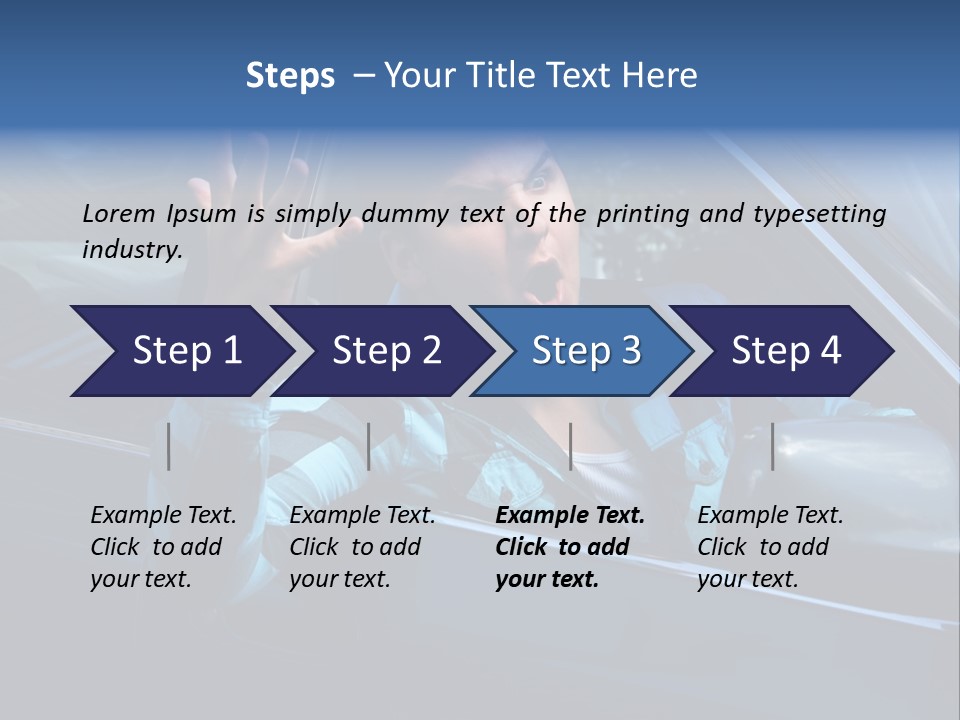 Steps – Your Title Text Here

Lorem Ipsum is simply dummy text of the printing and typesetting industry.

Step 1

Step 2

Step 3

Step 4

Example Text. Click to add your text.

Example Text. Click to add your text.

Example Text. Click to add your text.

Example Text. Click to add your text.